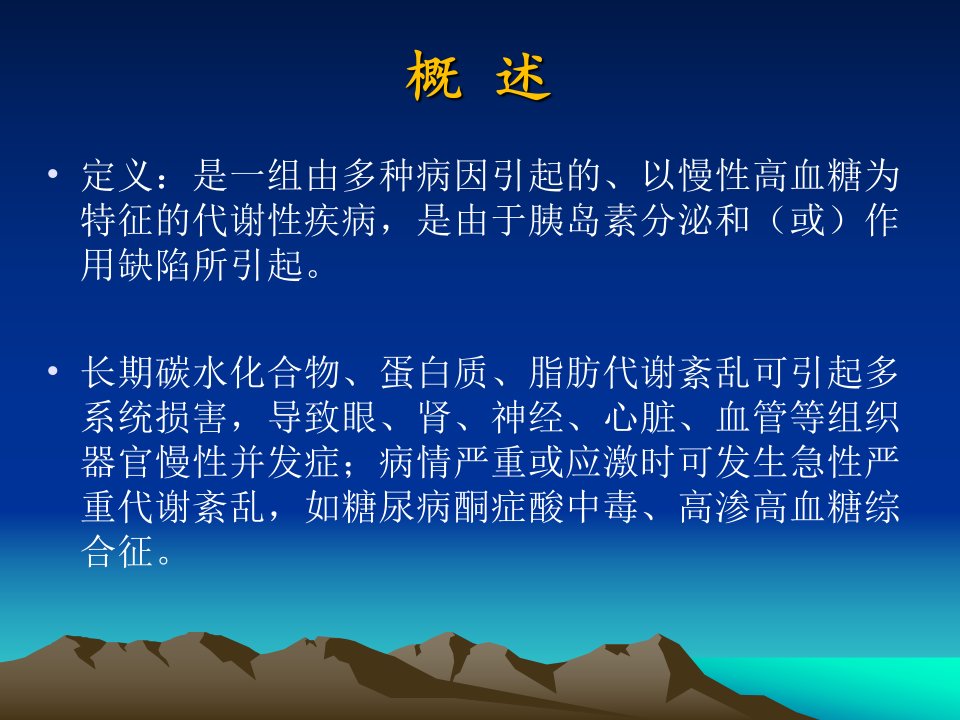 概 述

• 定义：是一组由多种病因引起的、以慢性高血糖为特征的代谢性疾病，是由于胰岛素分泌和（或）作用缺陷所引起。

• 长期碳水化合物、蛋白质、脂肪代谢紊乱可引起多系统损害，导致眼、肾、神经、心脏、血管等组织器官慢性并发症；病情严重或应激时可发生急性严重代谢紊乱，如糖尿病酮症酸中毒、高渗高血糖综合征。